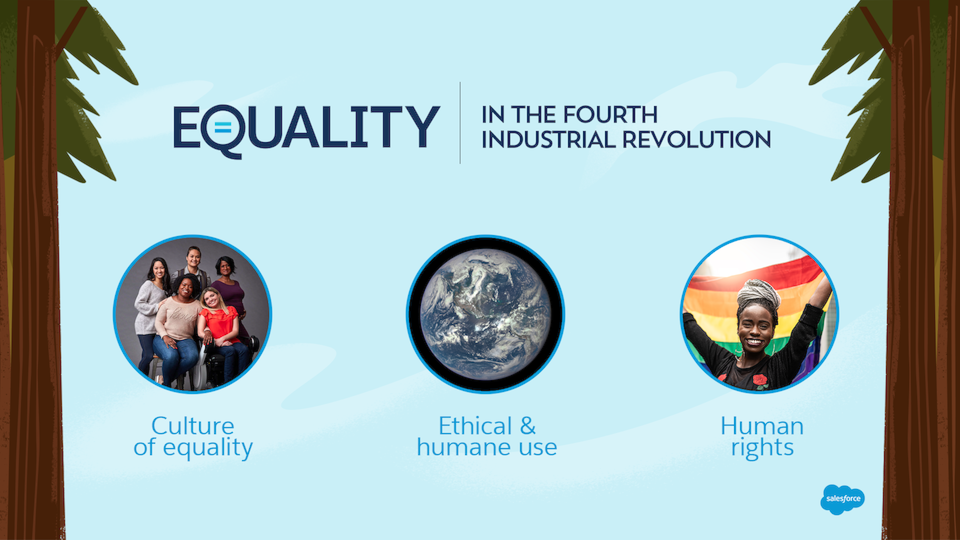 EQUALITY

IN THE FOURTH INDUSTRIAL REVOLUTION

Culture of equality

Ethical & humane use

Human rights

salesforce